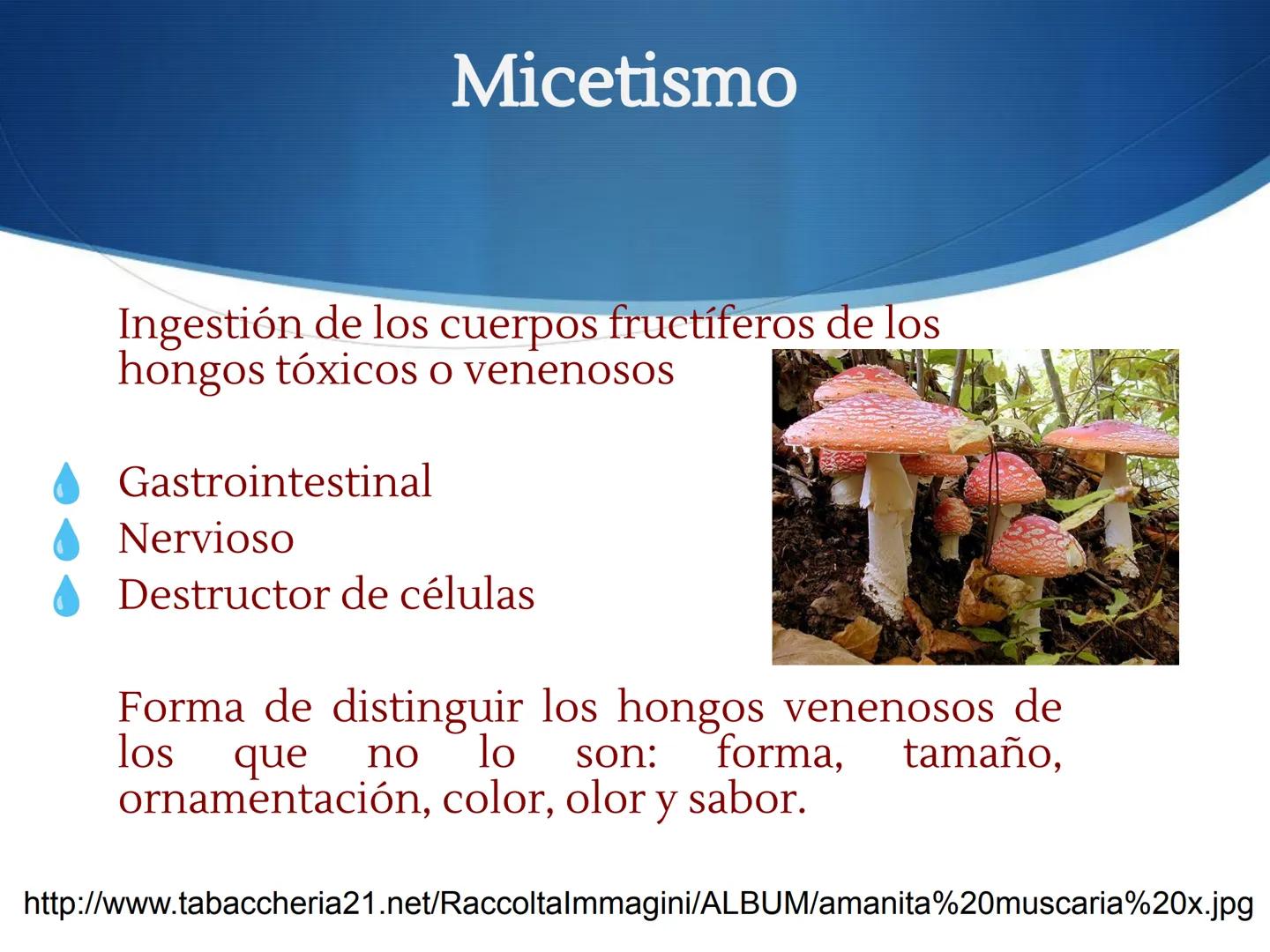 Micetismo

Ingestión de los cuerpos fructíferos de los hongos tóxicos o venenosos

Gastrointestinal
Nervioso
Destructor de células

Forma de distinguir los hongos venenosos de los que no lo son: forma, tamaño, ornamentación, color, olor y sabor.

http://www.tabaccheria21.net/RaccoltaImmagini/ALBUM/amanita%20muscaria%20x.jpg